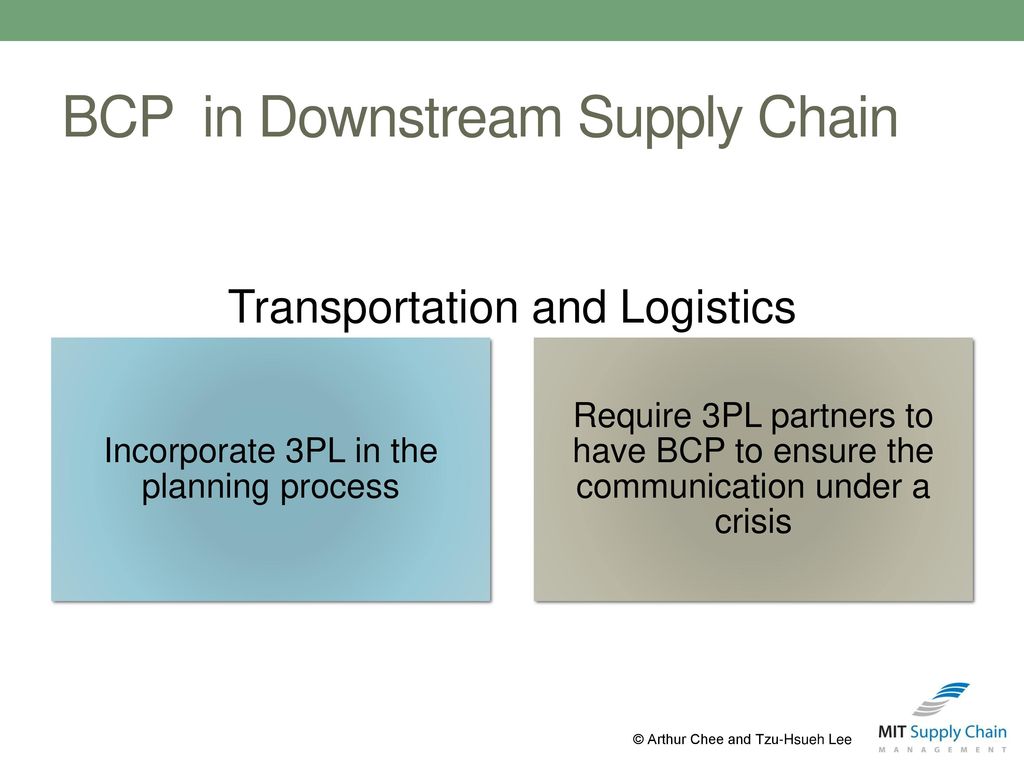 BCP  in Downstream Supply Chain

Transportation and Logistics

Incorporate 3PL in the planning process

Require 3PL partners to have BCP to ensure the communication under a crisis

© Arthur Chee and Tzu-Hsueh Lee

MIT Supply Chain
MANAGEMENT